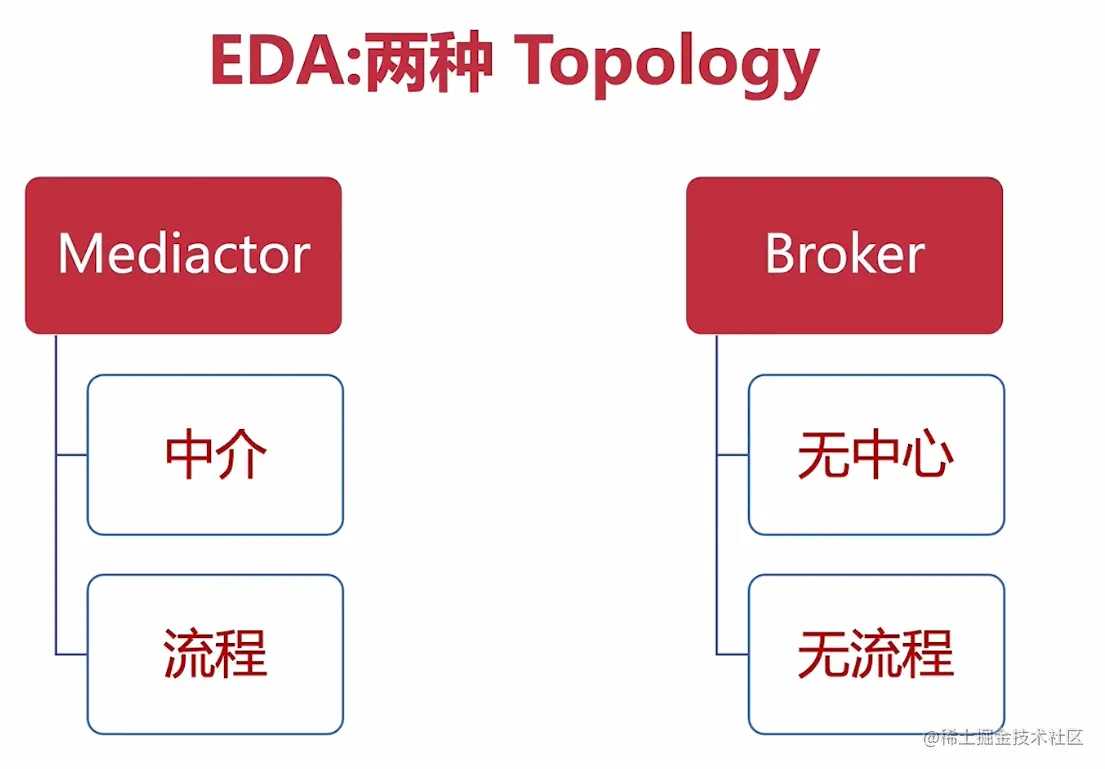 EDA:两种 Topology

Mediactor

中介

流程

Broker

无中心

无流程

@稀土掘金技术社区